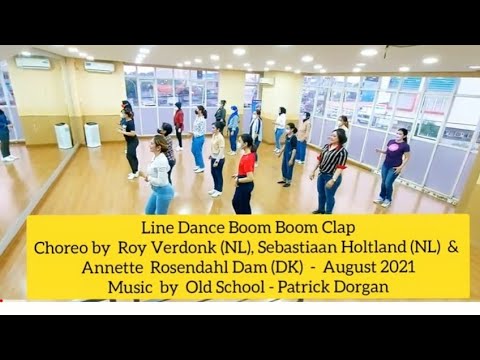 Line Dance Boom Boom Clap
Choreo by Roy Verdonk (NL), Sebastiaan Holtland (NL) & Annette Rosendahl Dam (DK) - August 2021
Music by Old School - Patrick Dorgan